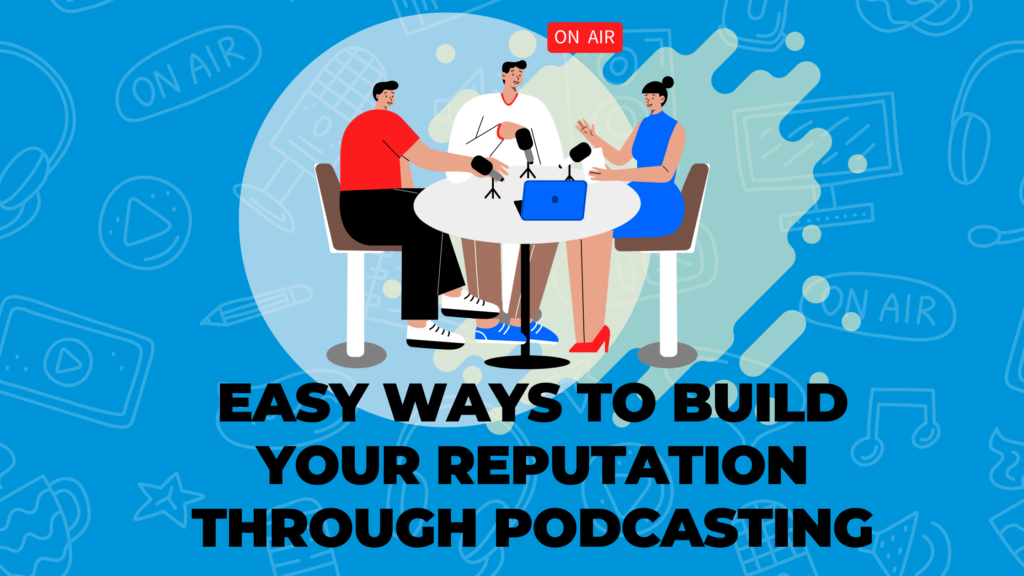 ON AIR

ON AIR

ON AIR

EASY WAYS TO BUILD YOUR REPUTATION THROUGH PODCASTING